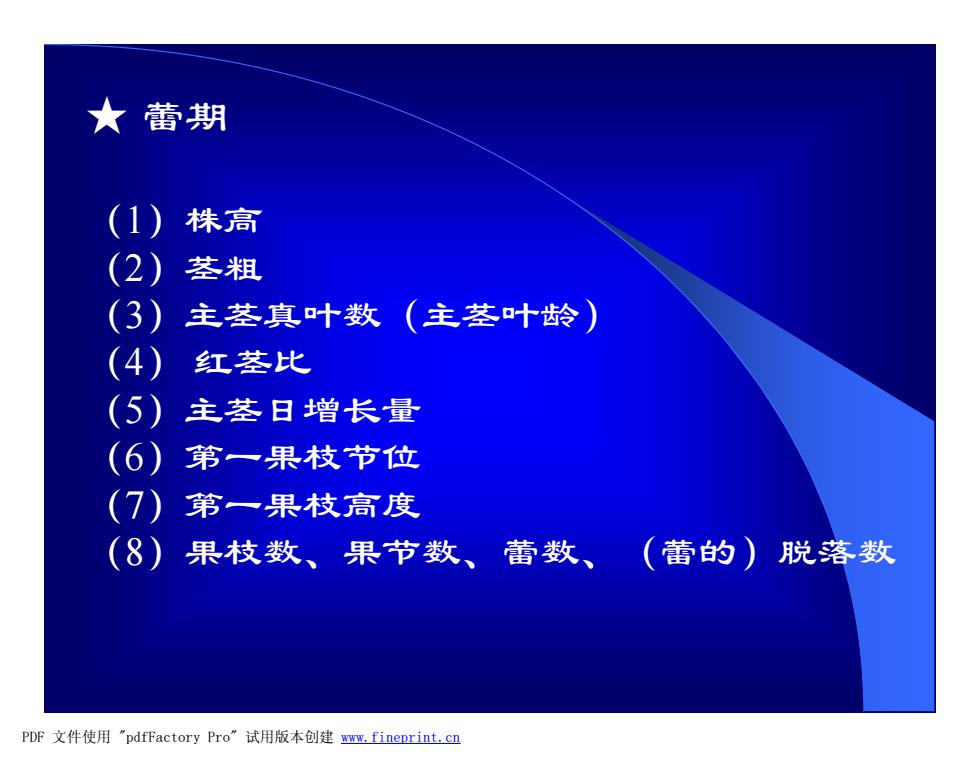 ★ 蕾期

(1) 株高
(2) 茎粗
(3) 主茎真叶数（主茎叶龄）
(4) 红茎比
(5) 主茎日增长量
(6) 第一果枝节位
(7) 第一果枝高度
(8) 果枝数、果节数、蕾数、（蕾的）脱落数

PDF 文件使用 "pdfFactory Pro" 试用版本创建 www.fineprint.cn